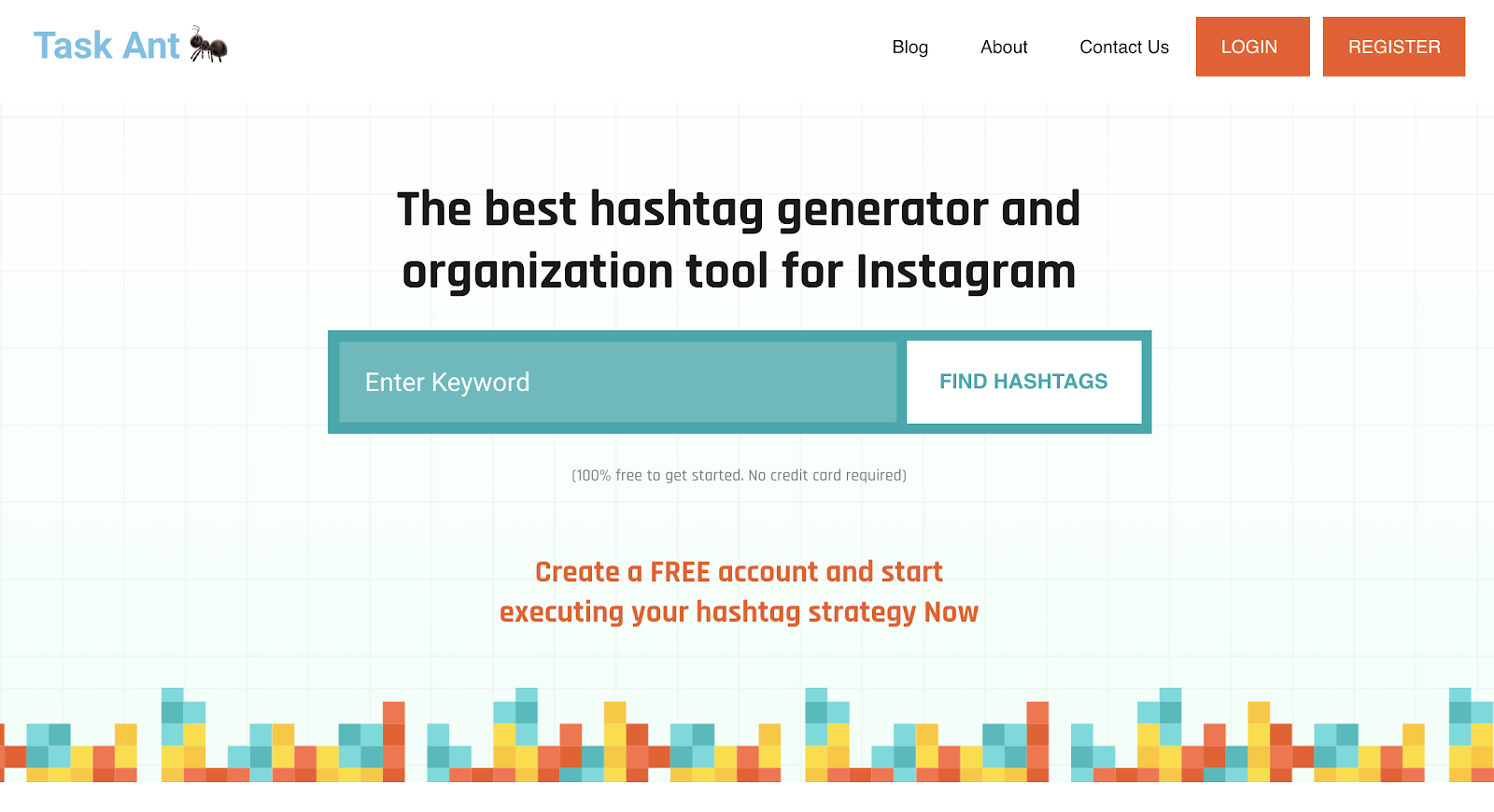 Task Ant

Blog About Contact Us LOGIN REGISTER

The best hashtag generator and organization tool for Instagram

Enter Keyword

FIND HASHTAGS

(100% free to get started. No credit card required)

Create a FREE account and start executing your hashtag strategy Now